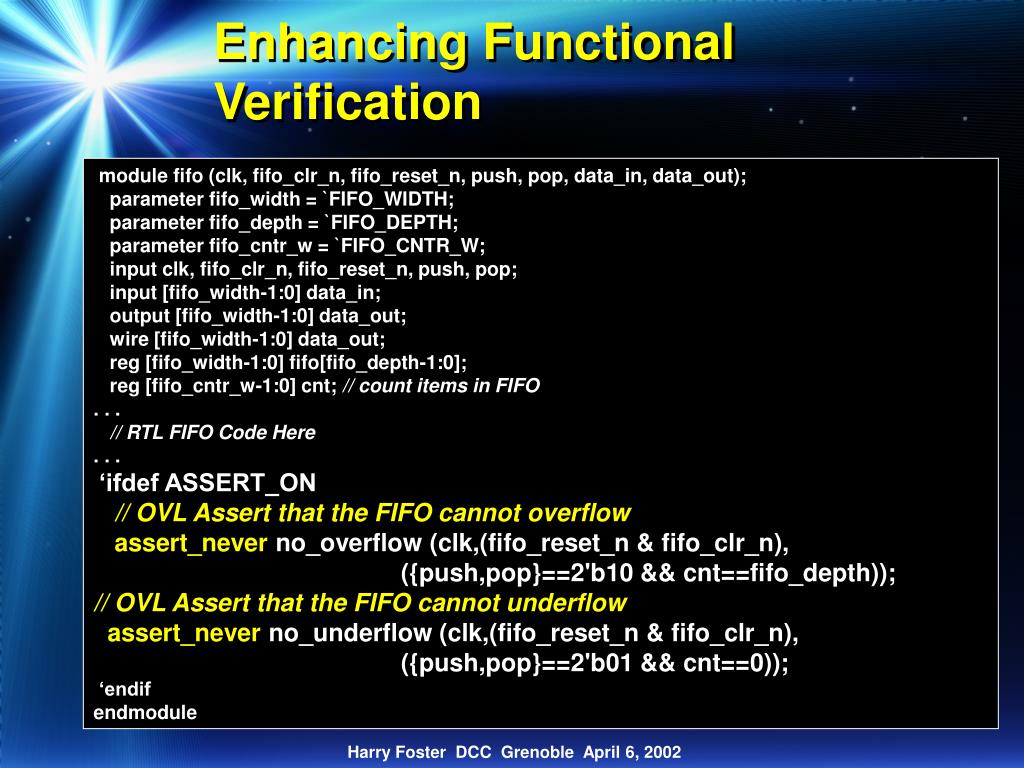 Enhancing Functional Verification

module fifo (clk, fifo_clr_n, fifo_reset_n, push, pop, data_in, data_out);
parameter fifo_width = `FIFO_WIDTH;
parameter fifo_depth = `FIFO_DEPTH;
parameter fifo_cntr_w = `FIFO_CNTR_W;
input clk, fifo_clr_n, fifo_reset_n, push, pop;
input [fifo_width-1:0] data_in;
output [fifo_width-1:0] data_out;
wire [fifo_width-1:0] data_out;
reg [fifo_width-1:0] fifo[fifo_depth-1:0];
reg [fifo_cntr_w-1:0] cnt; // count items in FIFO
. . .
// RTL FIFO Code Here
. . .
‘ifdef ASSERT_ON
// OVL Assert that the FIFO cannot overflow
assert_never no_overflow (clk,(fifo_reset_n & fifo_clr_n),
({push,pop}==2'b10 && cnt==fifo_depth));
// OVL Assert that the FIFO cannot underflow
assert_never no_underflow (clk,(fifo_reset_n & fifo_clr_n),
({push,pop}==2'b01 && cnt==0));
‘endif
endmodule

Harry Foster DCC Grenoble April 6, 2002